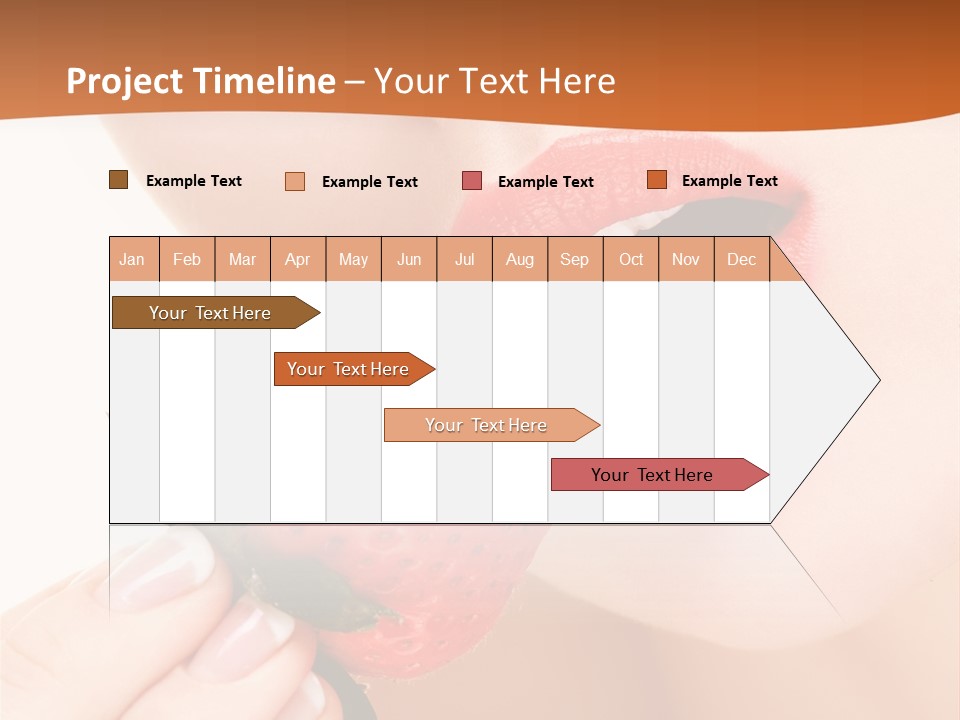 Project Timeline – Your Text Here

Example Text
Example Text
Example Text
Example Text

| Jan | Feb | Mar | Apr | May | Jun | Jul | Aug | Sep | Oct | Nov | Dec |
|---|---|---|---|---|---|---|---|---|---|---|---|

Your Text Here
Your Text Here
Your Text Here
Your Text Here